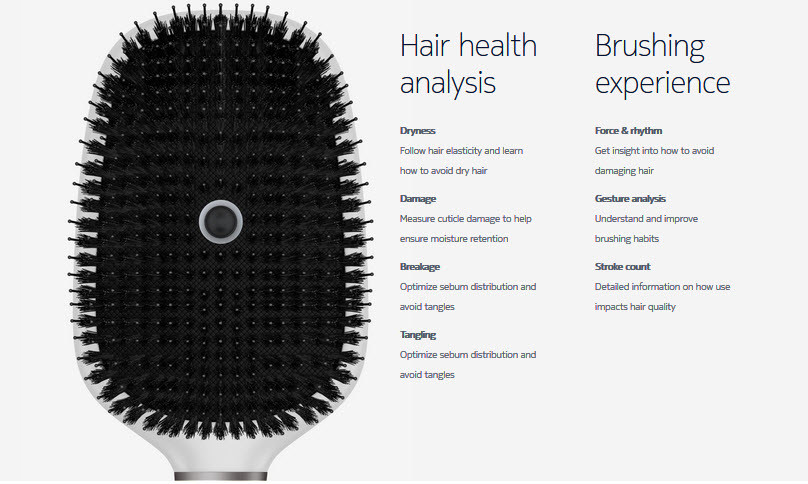 Hair health analysis

Dryness
Follow hair elasticity and learn how to avoid dry hair

Damage
Measure cuticle damage to help ensure moisture retention

Breakage
Optimize sebum distribution and avoid tangles

Tangling
Optimize sebum distribution and avoid tangles

Brushing experience

Force & rhythm
Get insight into how to avoid damaging hair

Gesture analysis
Understand and improve brushing habits

Stroke count
Detailed information on how use impacts hair quality